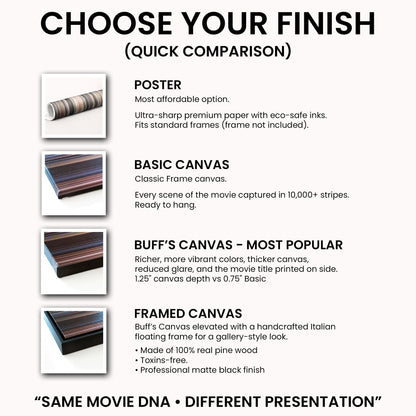 CHOOSE YOUR FINISH
(QUICK COMPARISON)

POSTER
Most affordable option.

Ultra-sharp premium paper with eco-safe inks. Fits standard frames (frame not included).

BASIC CANVAS
Classic Frame canvas.

Every scene of the movie captured in 10,000+ stripes. Ready to hang.

BUFF'S CANVAS - MOST POPULAR
Richer, more vibrant colors, thicker canvas, reduced glare, and the movie title printed on side. 1.25" canvas depth vs 0.75" Basic

FRAMED CANVAS
Buff's Canvas elevated with a handcrafted Italian floating frame for a gallery-style look.

• Made of 100% real pine wood
• Toxins-free.
• Professional matte black finish

"SAME MOVIE DNA • DIFFERENT PRESENTATION"